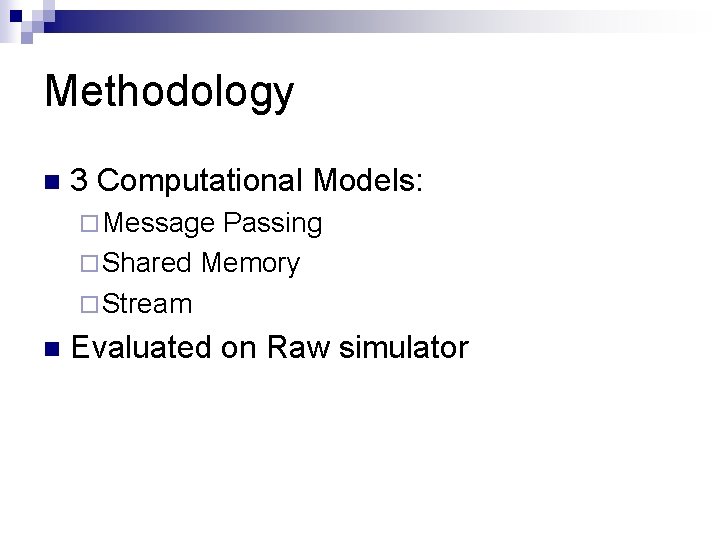 Methodology

3 Computational Models:

Message Passing

Shared Memory

Stream

Evaluated on Raw simulator